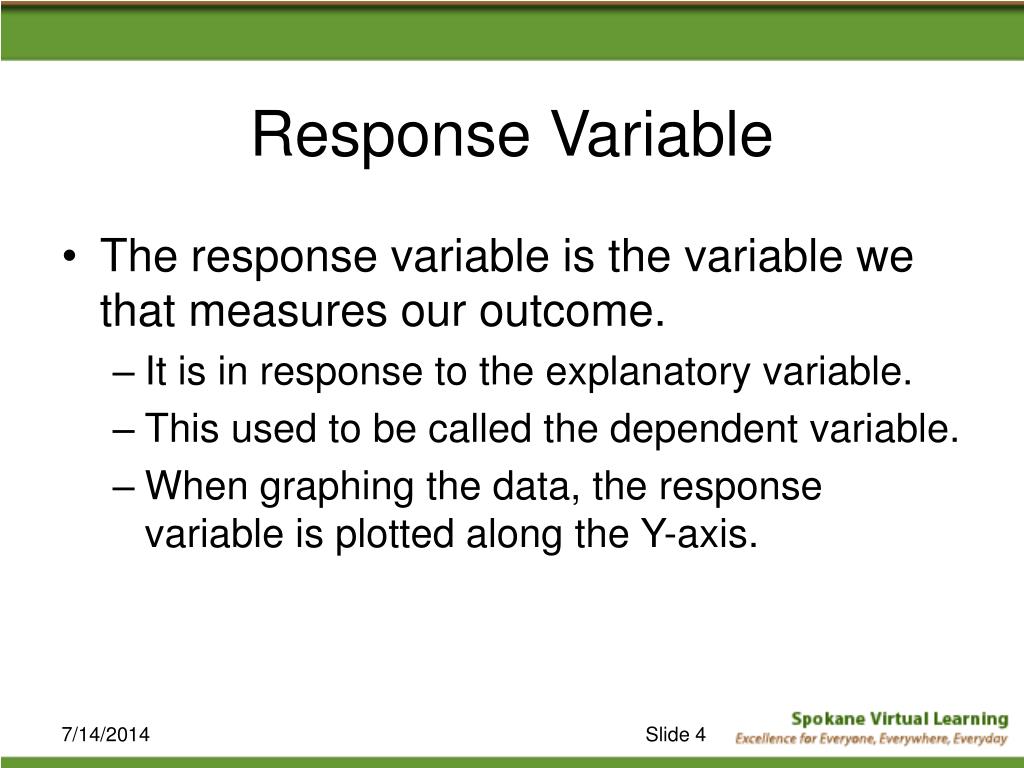 Response Variable

• The response variable is the variable we that measures our outcome.
– It is in response to the explanatory variable.
– This used to be called the dependent variable.
– When graphing the data, the response variable is plotted along the Y-axis.

7/14/2014

Slide 4

Spokane Virtual Learning
Excellence for Everyone, Everywhere, Everyday